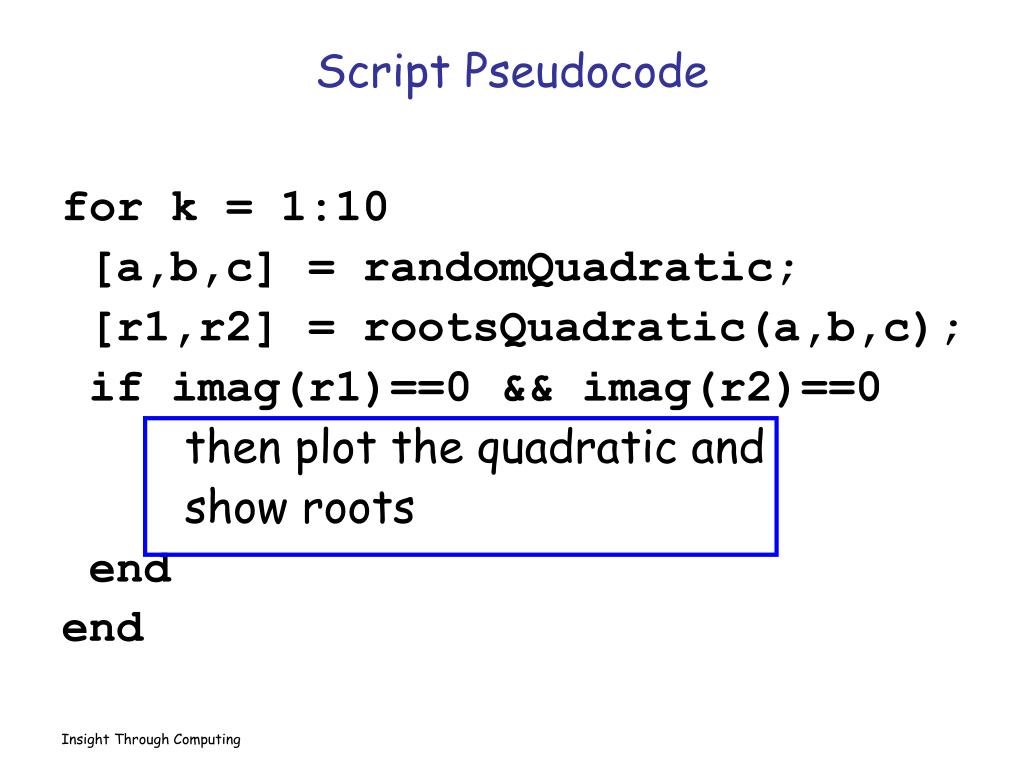 Script Pseudocode

for k = 1:10
 [a,b,c] = randomQuadratic;
 [r1,r2] = rootsQuadratic(a,b,c);
 if imag(r1)==0 && imag(r2)==0
 then plot the quadratic and show roots
 end
end

Insight Through Computing